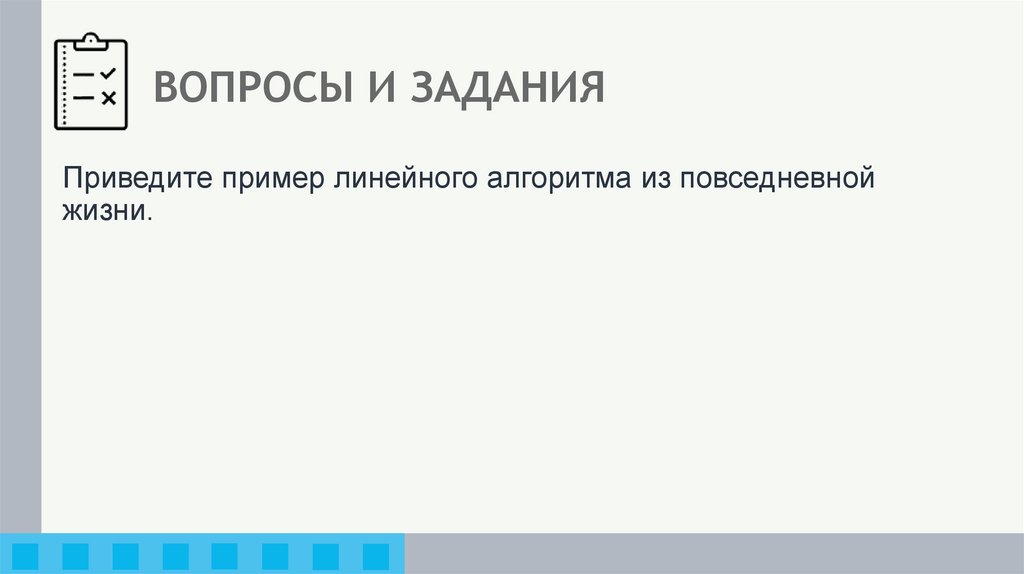 ВОПРОСЫ И ЗАДАНИЯ

Приведите пример линейного алгоритма из повседневной жизни.